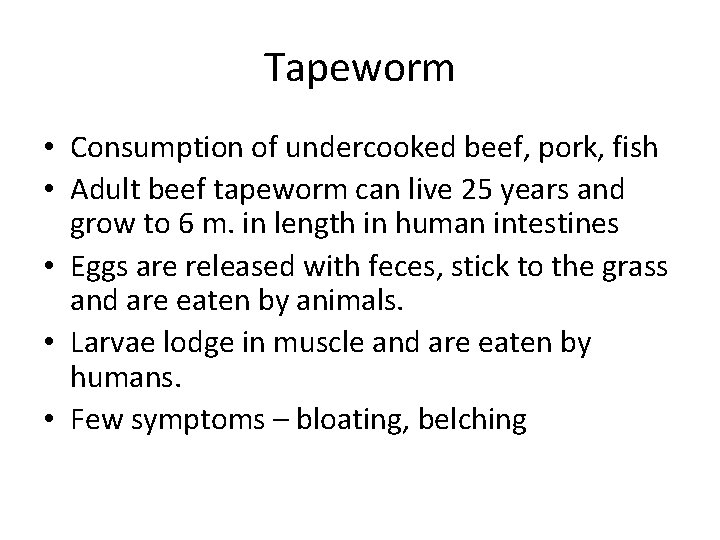 Tapeworm

• Consumption of undercooked beef, pork, fish
• Adult beef tapeworm can live 25 years and grow to 6 m. in length in human intestines
• Eggs are released with feces, stick to the grass and are eaten by animals.
• Larvae lodge in muscle and are eaten by humans.
• Few symptoms – bloating, belching